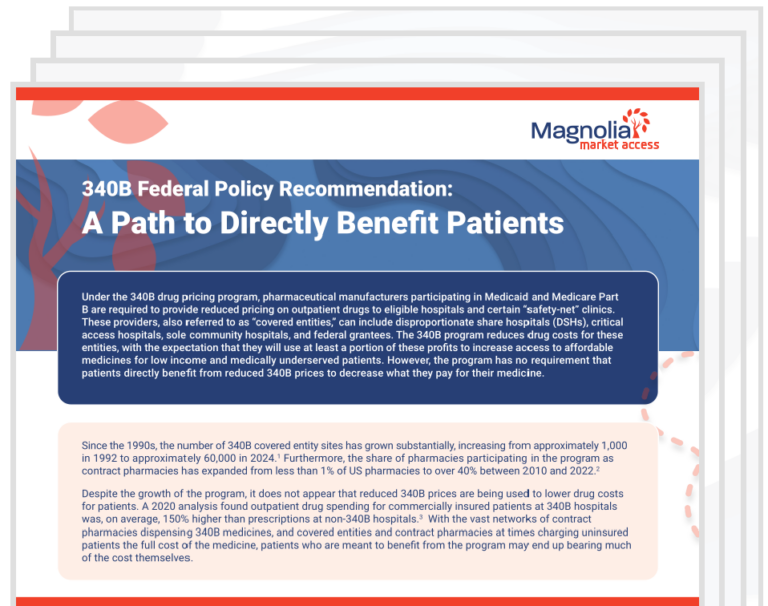 Magnolia market access

340B Federal Policy Recommendation:
A Path to Directly Benefit Patients

Under the 340B drug pricing program, pharmaceutical manufacturers participating in Medicaid and Medicare Part B are required to provide reduced pricing on outpatient drugs to eligible hospitals and certain "safety-net" clinics. These providers, also referred to as "covered entities," can include disproportionate share hospitals (DSHs), critical access hospitals, sole community hospitals, and federal grantees. The 340B program reduces drug costs for these entities, with the expectation that they will use at least a portion of these profits to increase access to affordable medicines for low income and medically underserved patients. However, the program has no requirement that patients directly benefit from reduced 340B prices to decrease what they pay for their medicine.

Since the 1990s, the number of 340B covered entity sites has grown substantially, increasing from approximately 1,000 in 1992 to approximately 60,000 in 2024.$^1$ Furthermore, the share of pharmacies participating in the program as contract pharmacies has expanded from less than 1% of US pharmacies to over 40% between 2010 and 2022.$^2$

Despite the growth of the program, it does not appear that reduced 340B prices are being used to lower drug costs for patients. A 2020 analysis found outpatient drug spending for commercially insured patients at 340B hospitals was, on average, 150% higher than prescriptions at non-340B hospitals.$^3$ With the vast networks of contract pharmacies dispensing 340B medicines, and covered entities and contract pharmacies at times charging uninsured patients the full cost of the medicine, patients who are meant to benefit from the program may end up bearing much of the cost themselves.